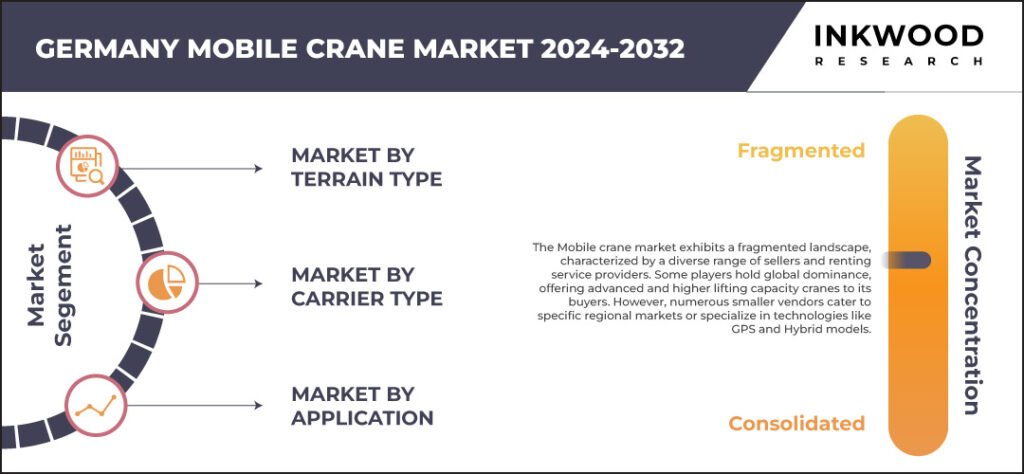 GERMANY MOBILE CRANE MARKET 2024-2032

INKWOOD RESEARCH

Market Segement

MARKET BY TERRAIN TYPE

MARKET BY CARRIER TYPE

MARKET BY APPLICATION

Fragmented

The Mobile crane market exhibits a fragmented landscape, characterized by a diverse range of sellers and renting service providers. Some players hold global dominance, offering advanced and higher lifting capacity cranes to its buyers. However, numerous smaller vendors cater to specific regional markets or specialize in technologies like GPS and Hybrid models.

Consolidated

Market Concentration